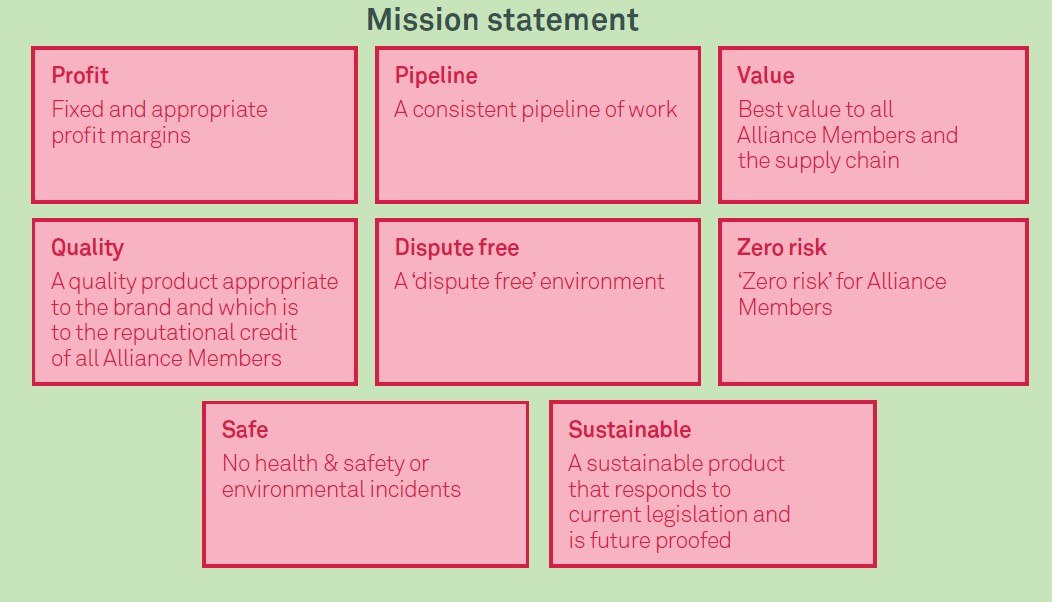 Mission statement

Profit
Fixed and appropriate profit margins

Pipeline
A consistent pipeline of work

Value
Best value to all Alliance Members and the supply chain

Quality
A quality product appropriate to the brand and which is to the reputational credit of all Alliance Members

Dispute free
A 'dispute free' environment

Zero risk
'Zero risk' for Alliance Members

Safe
No health & safety or environmental incidents

Sustainable
A sustainable product that responds to current legislation and is future proofed